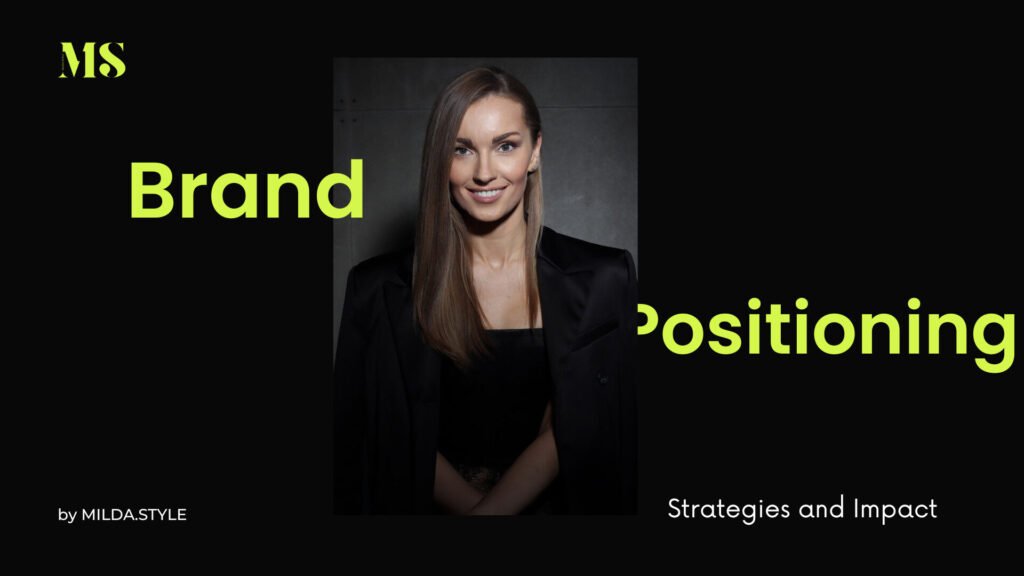 MS

Brand

Positioning

by MILDA.STYLE

Strategies and Impact